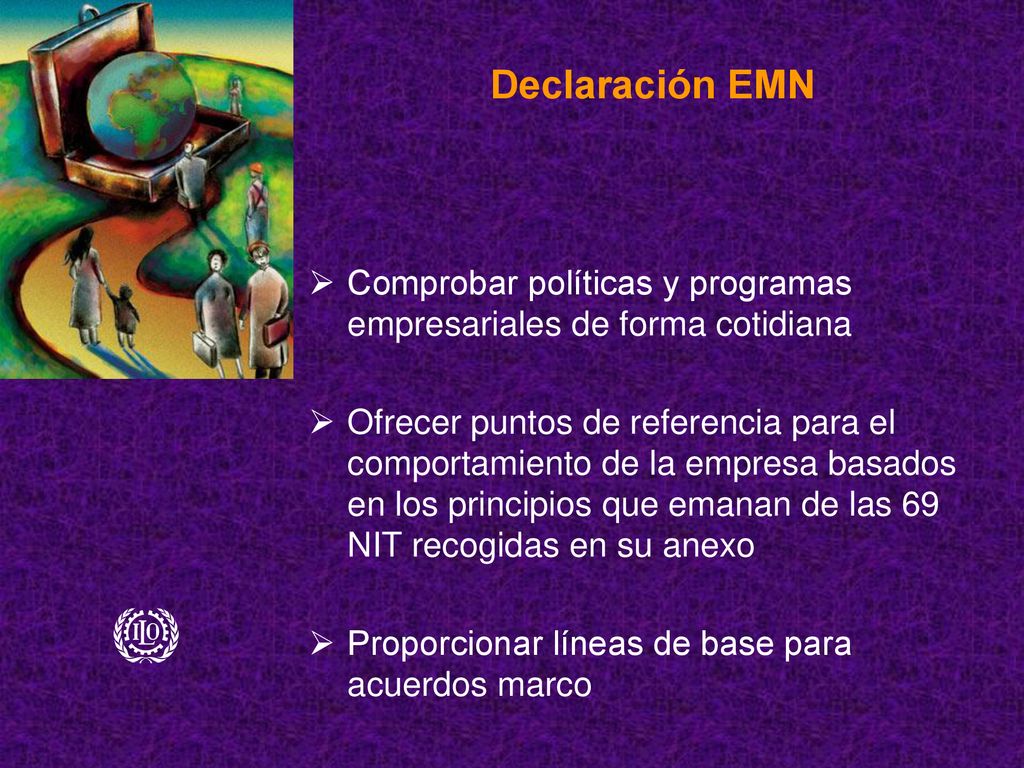 Declaración EMN

➢ Comprobar políticas y programas empresariales de forma cotidiana

➢ Ofrecer puntos de referencia para el comportamiento de la empresa basados en los principios que emanan de las 69 NIT recogidas en su anexo

ILO

➢ Proporcionar líneas de base para acuerdos marco